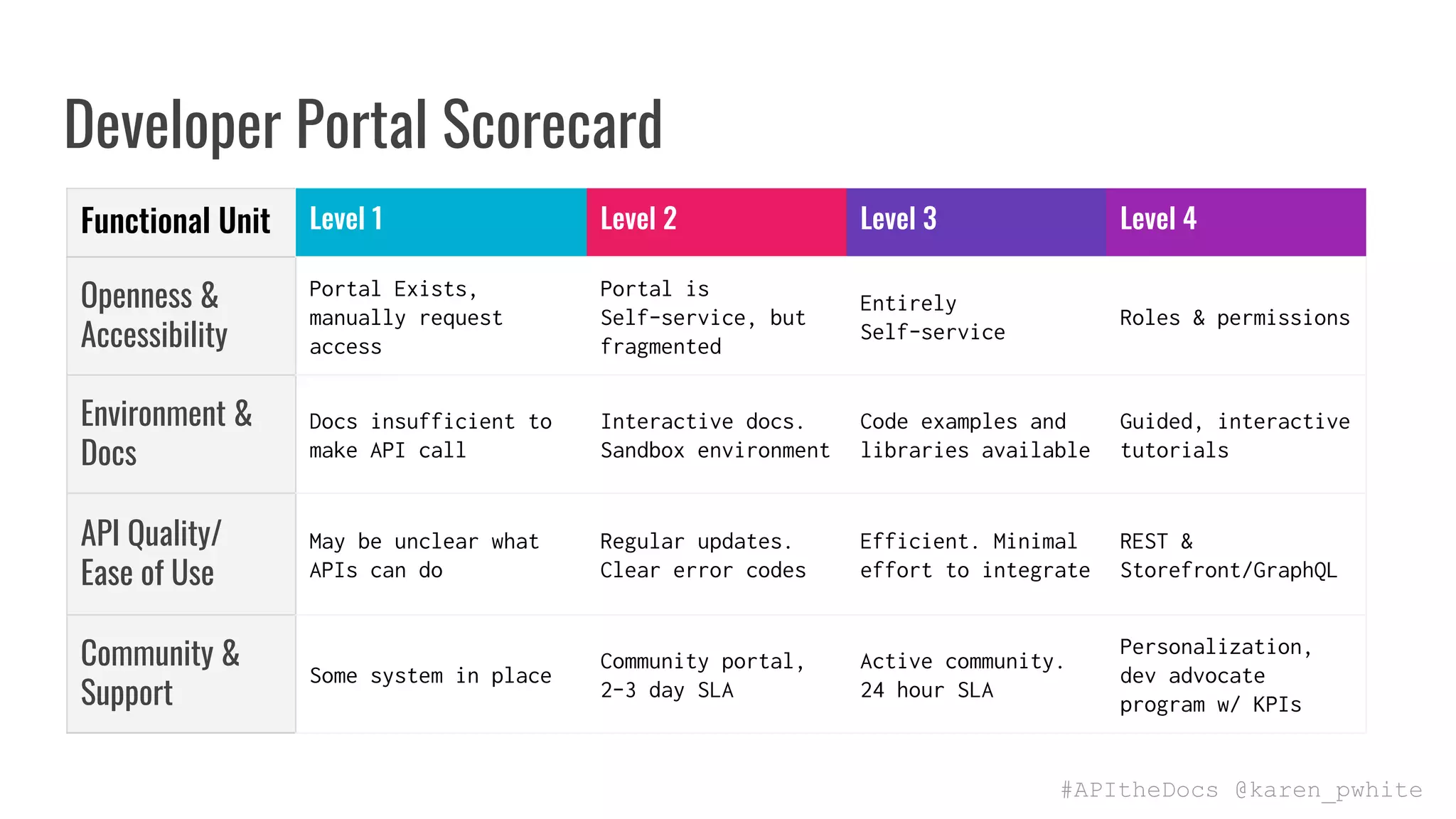 Developer Portal Scorecard

| Functional Unit | Level 1 | Level 2 | Level 3 | Level 4 |
|---|---|---|---|---|
| Openness & Accessibility | Portal Exists, manually request access | Portal is Self-service, but fragmented | Entirely Self-service | Roles & permissions |
| Environment & Docs | Docs insufficient to make API call | Interactive docs. Sandbox environment | Code examples and libraries available | Guided, interactive tutorials |
| API Quality/ Ease of Use | May be unclear what APIs can do | Regular updates. Clear error codes | Efficient. Minimal effort to integrate | REST & Storefront/GraphQL |
| Community & Support | Some system in place | Community portal, 2-3 day SLA | Active community. 24 hour SLA | Personalization, dev advocate program w/ KPIs |

#APItheDocs @karen_pwhite